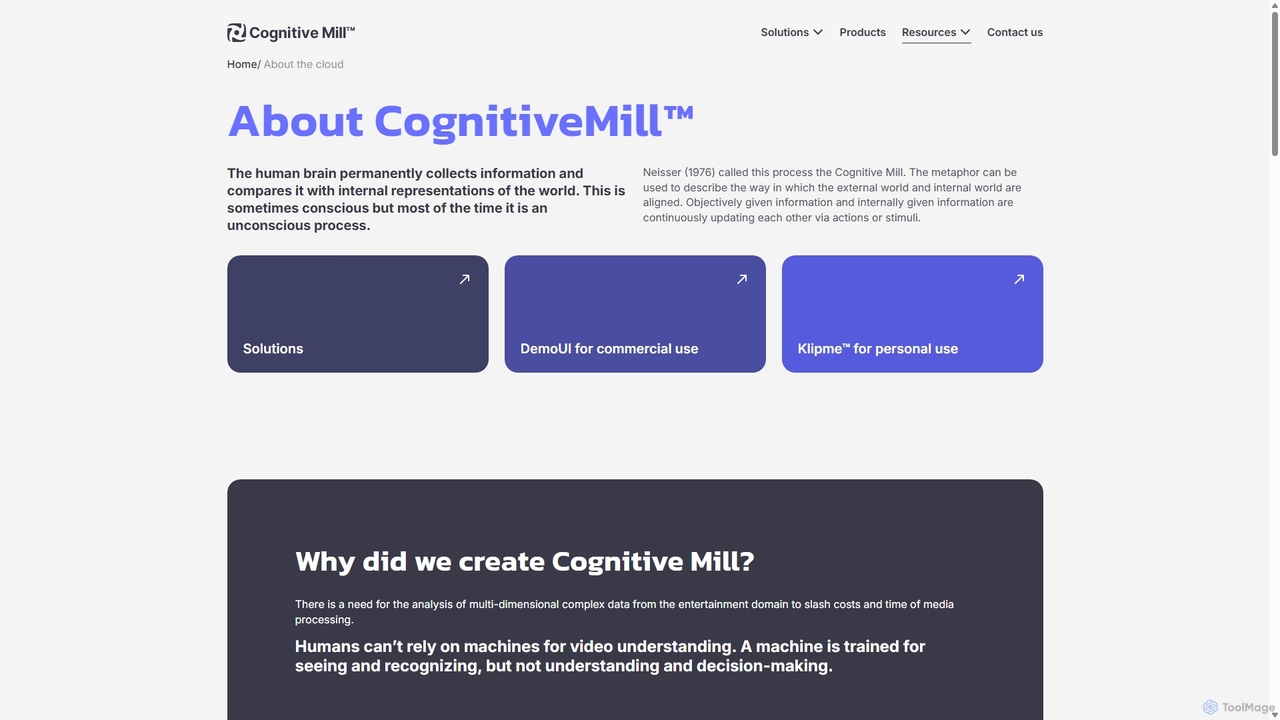 Cognitive Mill™

Solutions Products Resources Contact us

Home/ About the cloud

About CognitiveMill™

The human brain permanently collects information and compares it with internal representations of the world. This is sometimes conscious but most of the time it is an unconscious process.

Neisser (1976) called this process the Cognitive Mill. The metaphor can be used to describe the way in which the external world and internal world are aligned. Objectively given information and internally given information are continuously updating each other via actions or stimuli.

Solutions

DemoUI for commercial use

Klipme™ for personal use

Why did we create Cognitive Mill?

There is a need for the analysis of multi-dimensional complex data from the entertainment domain to slash costs and time of media processing.

Humans can't rely on machines for video understanding. A machine is trained for seeing and recognizing, but not understanding and decision-making.

ToolMage